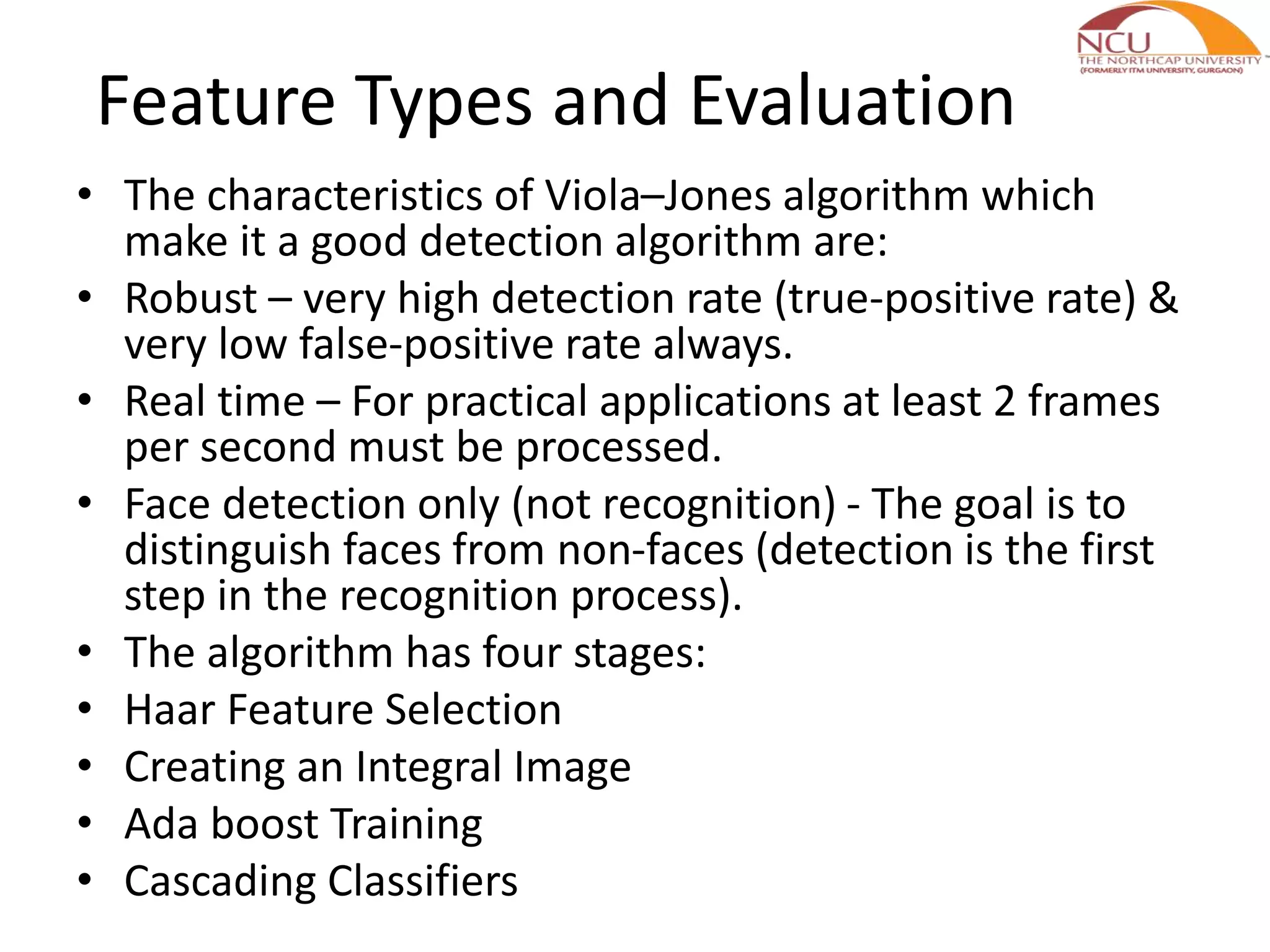 NCU
THE NORTHCAP UNIVERSITY
(FORMERLY ITM UNIVERSITY, GURGAON)

Feature Types and Evaluation

• The characteristics of Viola–Jones algorithm which make it a good detection algorithm are:
• Robust – very high detection rate (true-positive rate) & very low false-positive rate always.
• Real time – For practical applications at least 2 frames per second must be processed.
• Face detection only (not recognition) - The goal is to distinguish faces from non-faces (detection is the first step in the recognition process).
• The algorithm has four stages:
• Haar Feature Selection
• Creating an Integral Image
• Ada boost Training
• Cascading Classifiers